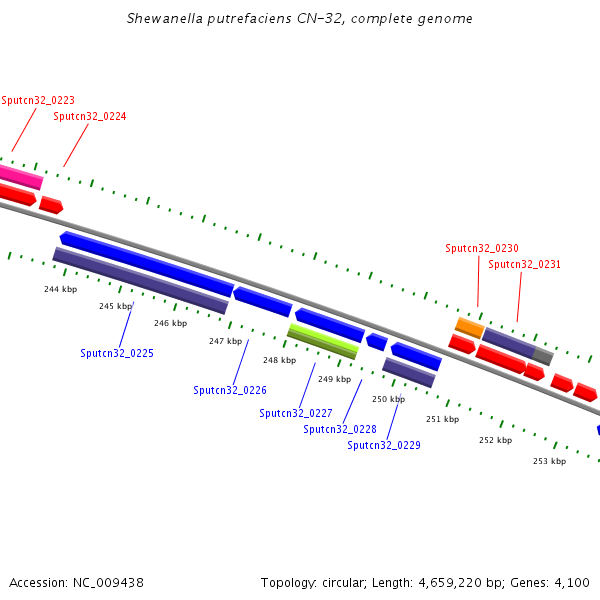 Shewanella putrefaciens CN-32, complete genome

Sputcn32_0223
Sputcn32_0224

Sputcn32_0230
Sputcn32_0231

244 kbp
245 kbp
246 kbp
247 kbp
248 kbp
249 kbp
250 kbp
251 kbp
252 kbp
253 kbp

Sputcn32_0225
Sputcn32_0226
Sputcn32_0227
Sputcn32_0228
Sputcn32_0229

Accession: NC_009438

Topology: circular; Length: 4,659,220 bp; Genes: 4,100